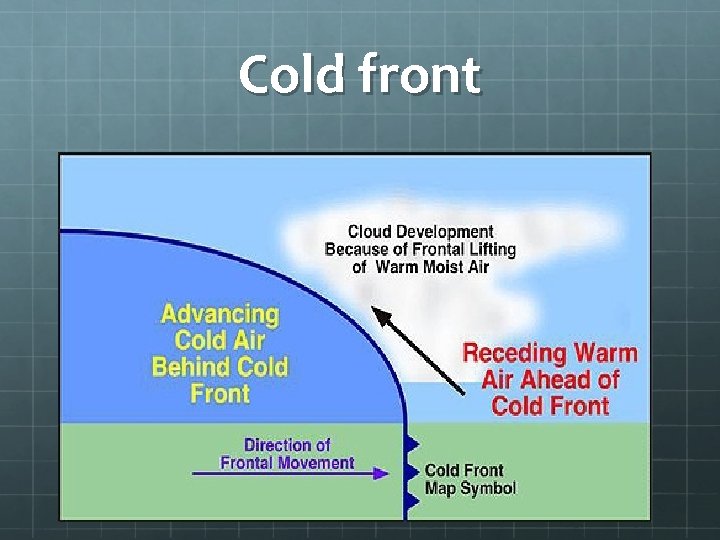 Cold front

Cloud Development Because of Frontal Lifting of Warm Moist Air

Advancing Cold Air Behind Cold Front

Receding Warm Air Ahead of Cold Front

Direction of Frontal Movement

Cold Front Map Symbol